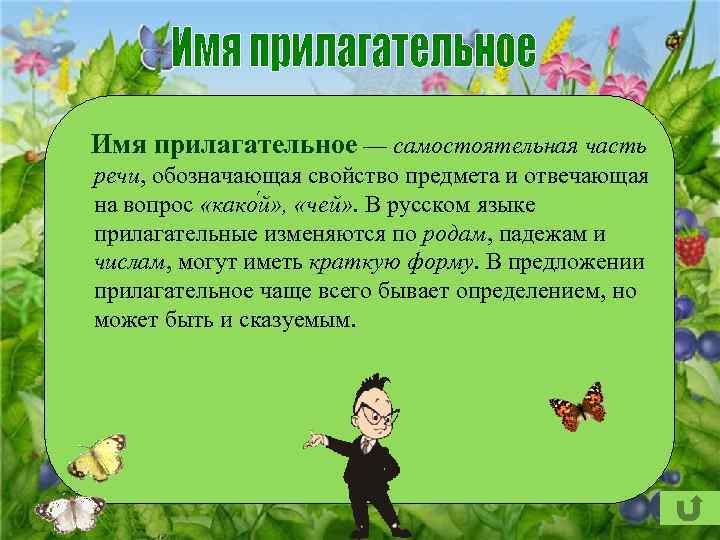 Имя прилагательное

Имя прилагательное — самостоятельная часть речи, обозначающая свойство предмета и отвечающая на вопрос «како́й», «чей». В русском языке прилагательные изменяются по родам, падежам и числам, могут иметь краткую форму. В предложении прилагательное чаще всего бывает определением, но может быть и сказуемым.